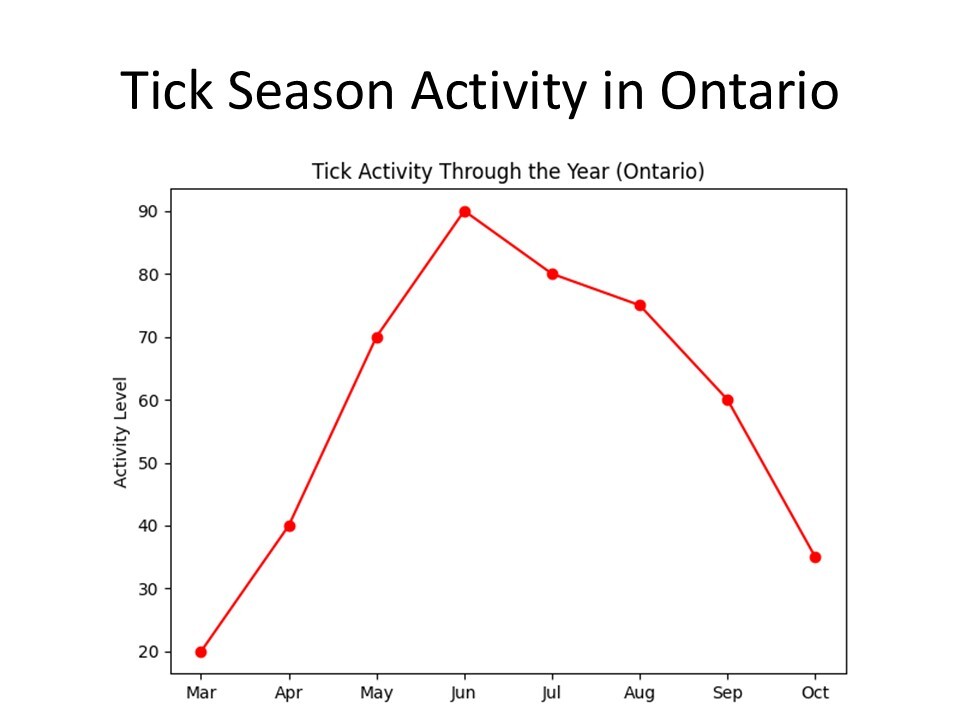 Tick Season Activity in Ontario

Tick Activity Through the Year (Ontario)

Activity Level

90
80
70
60
50
40
30
20

Mar Apr May Jun Jul Aug Sep Oct